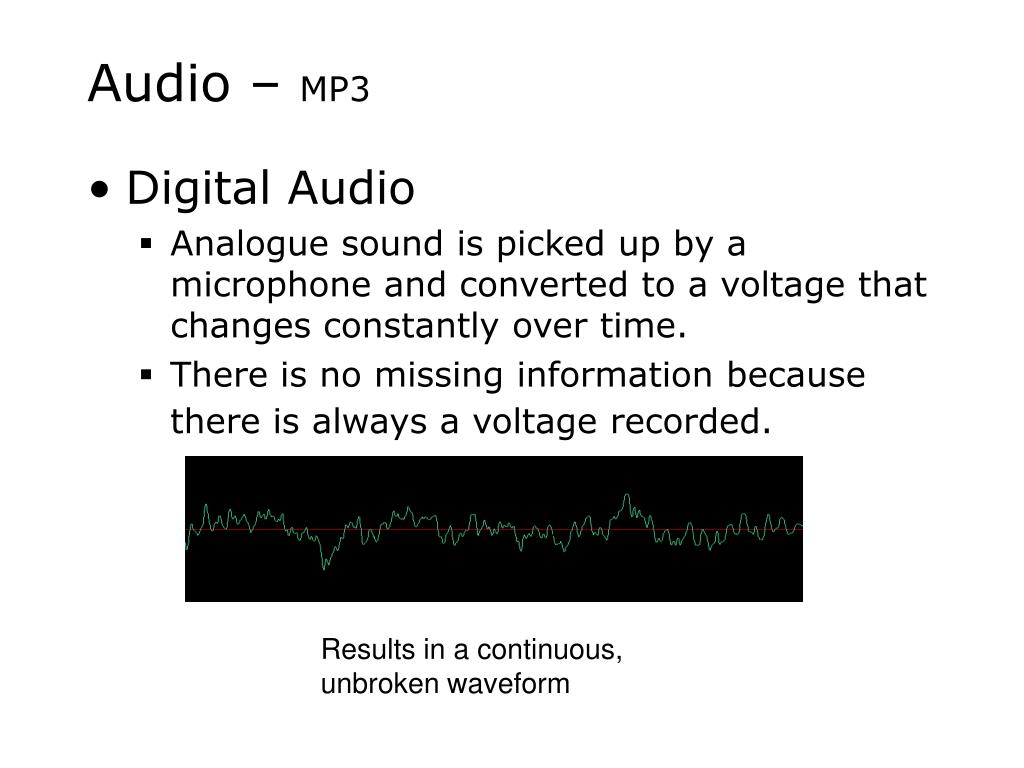 Audio – MP3

• Digital Audio

▪ Analogue sound is picked up by a microphone and converted to a voltage that changes constantly over time.

▪ There is no missing information because there is always a voltage recorded.

Results in a continuous, unbroken waveform